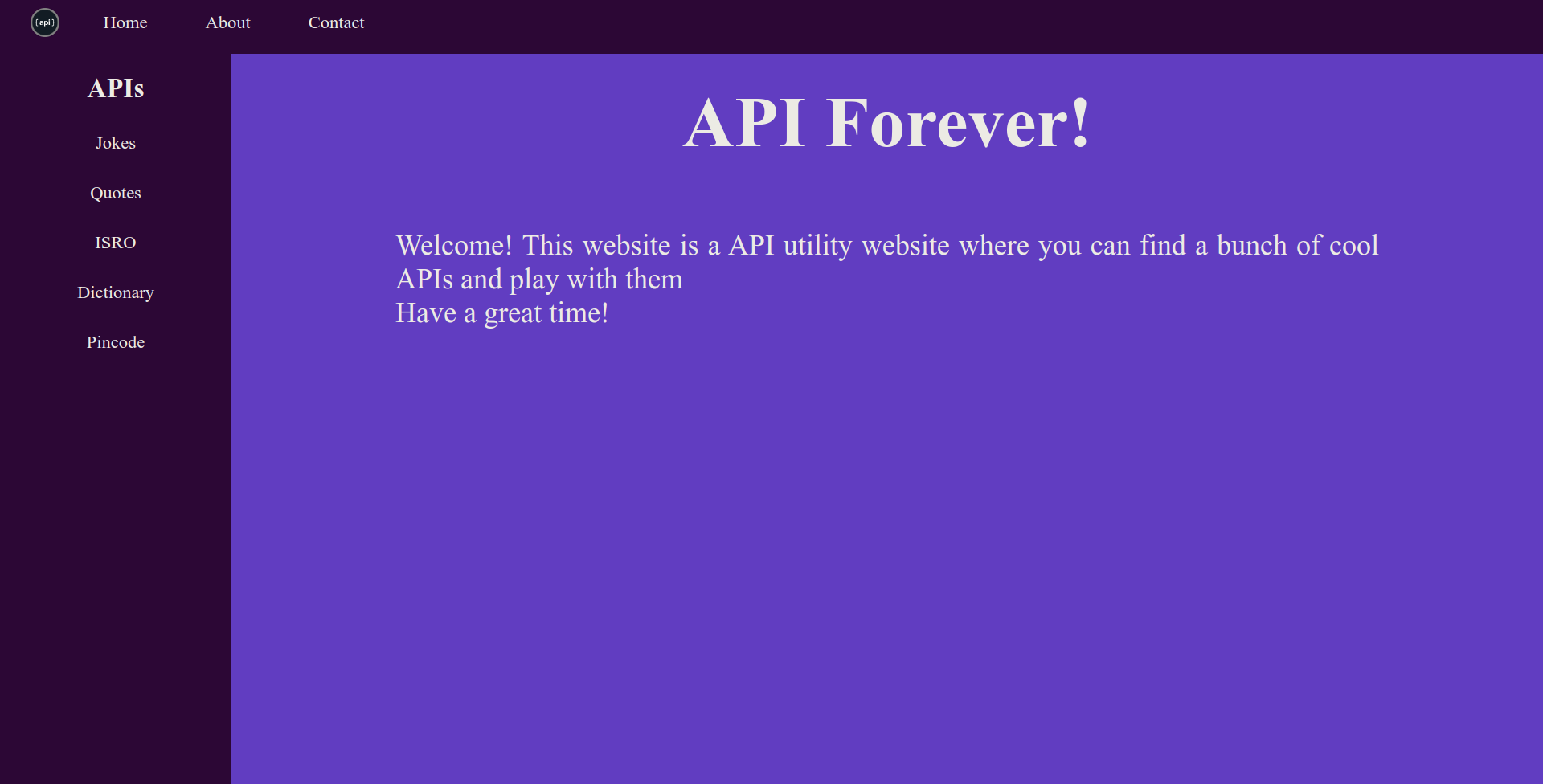 {api}

Home About Contact

APIs

Jokes

Quotes

ISRO

Dictionary

Pincode

API Forever!

Welcome! This website is a API utility website where you can find a bunch of cool APIs and play with them
Have a great time!